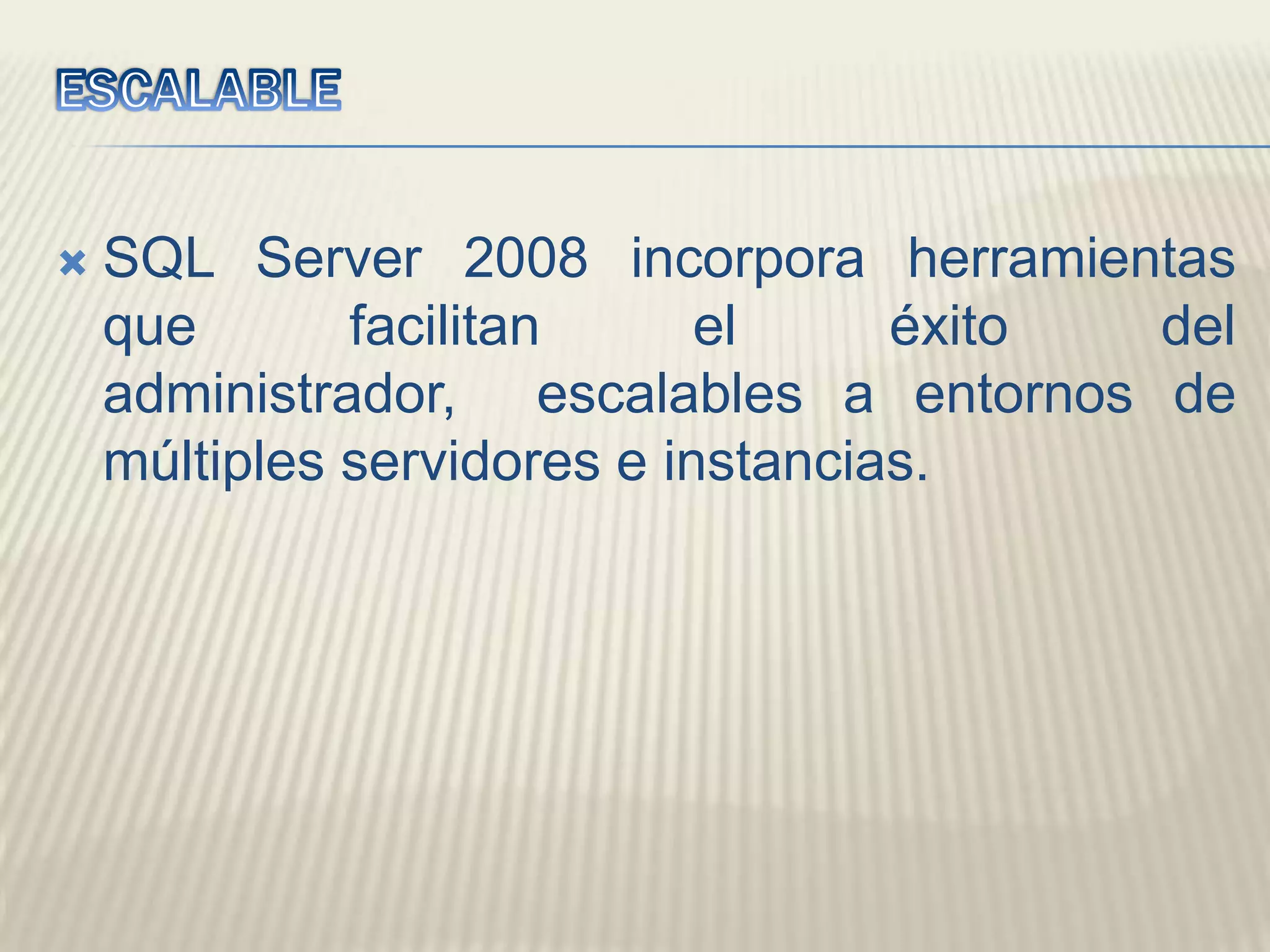 ESCALABLE

SQL Server 2008 incorpora herramientas que facilitan el éxito del administrador, escalables a entornos de múltiples servidores e instancias.